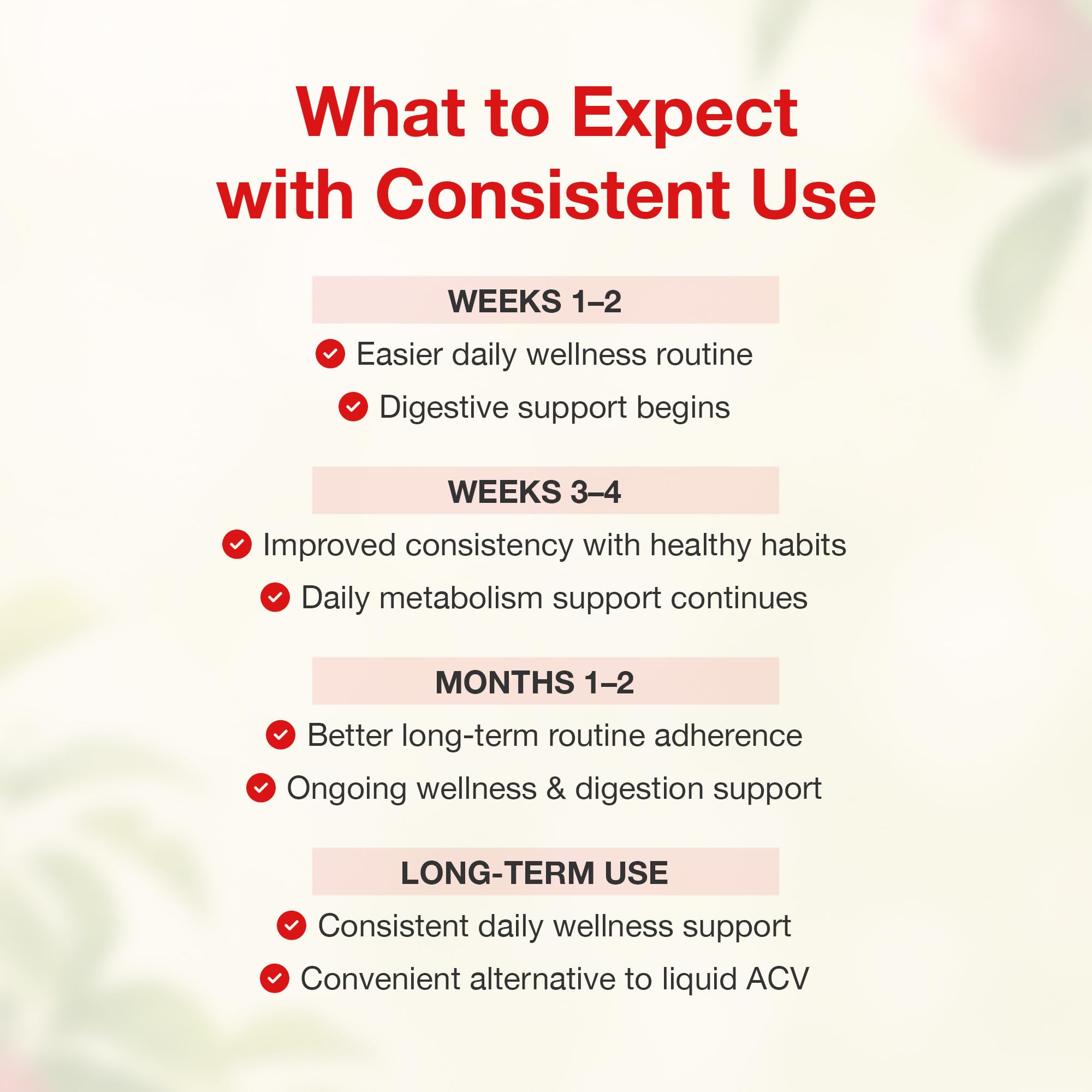 What to Expect with Consistent Use

WEEKS 1–2

Easier daily wellness routine

Digestive support begins

WEEKS 3–4

Improved consistency with healthy habits

Daily metabolism support continues

MONTHS 1–2

Better long-term routine adherence

Ongoing wellness & digestion support

LONG-TERM USE

Consistent daily wellness support

Convenient alternative to liquid ACV